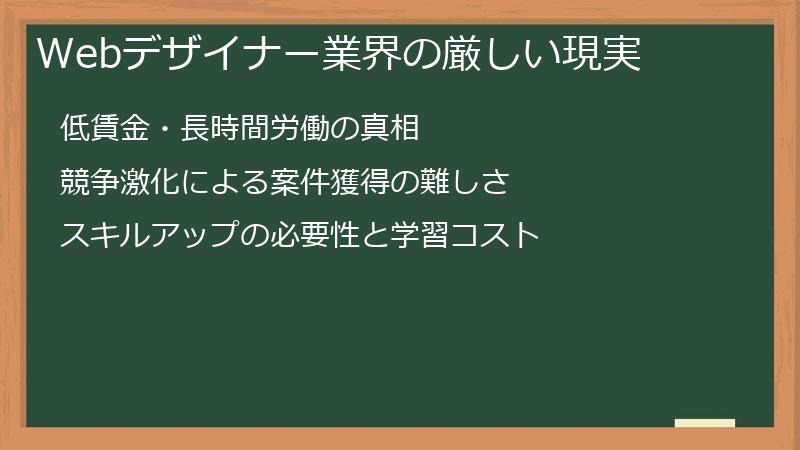 Webデザイナー業界の厳しい現実

低賃金・長時間労働の真相

競争激化による案件獲得の難しさ

スキルアップの必要性と学習コスト